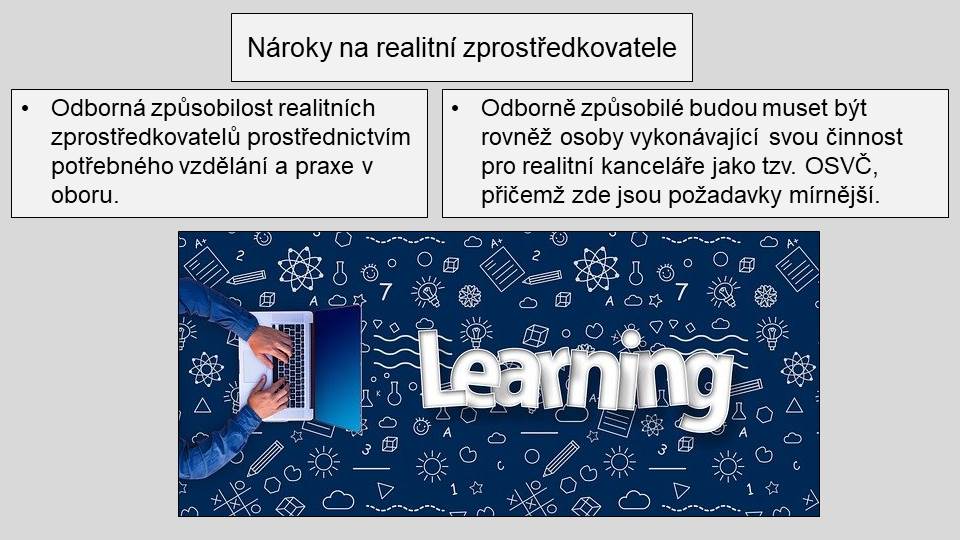 Nároky na realitní zprostředkovatele

• Odborná způsobilost realitních zprostředkovatelů prostřednictvím potřebného vzdělání a praxe v oboru.

• Odborně způsobilé budou muset být rovněž osoby vykonávající svou činnost pro realitní kanceláře jako tzv. OSVČ, přičemž zde jsou požadavky mírnější.

Learning